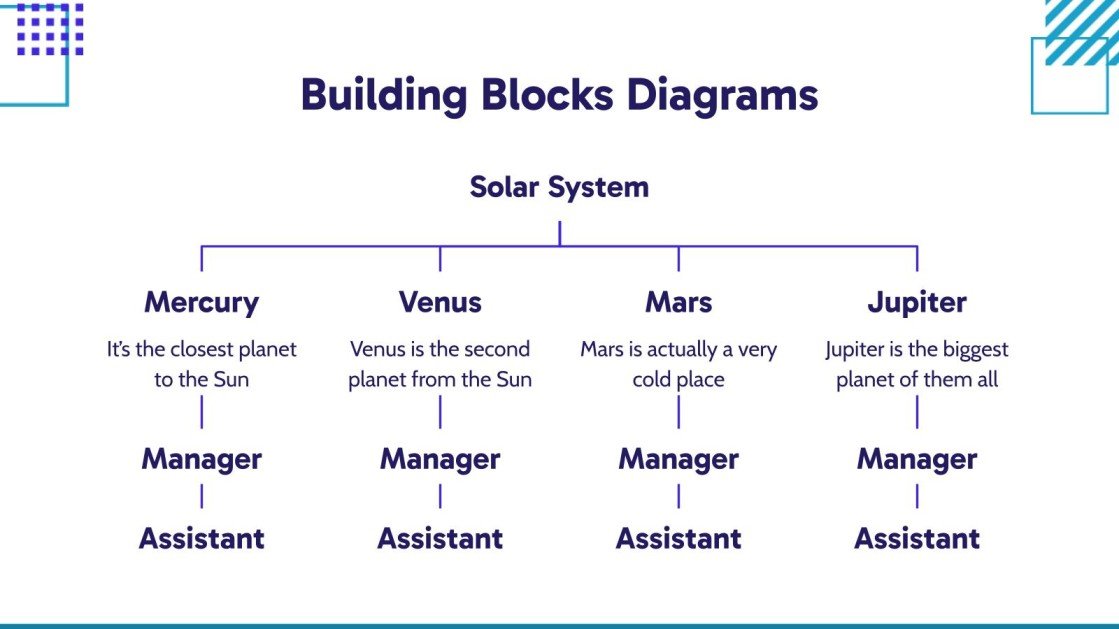 Building Blocks Diagrams

Solar System

Mercury

It's the closest planet to the Sun

Manager

Assistant

Venus

Venus is the second planet from the Sun

Manager

Assistant

Mars

Mars is actually a very cold place

Manager

Assistant

Jupiter

Jupiter is the biggest planet of them all

Manager

Assistant